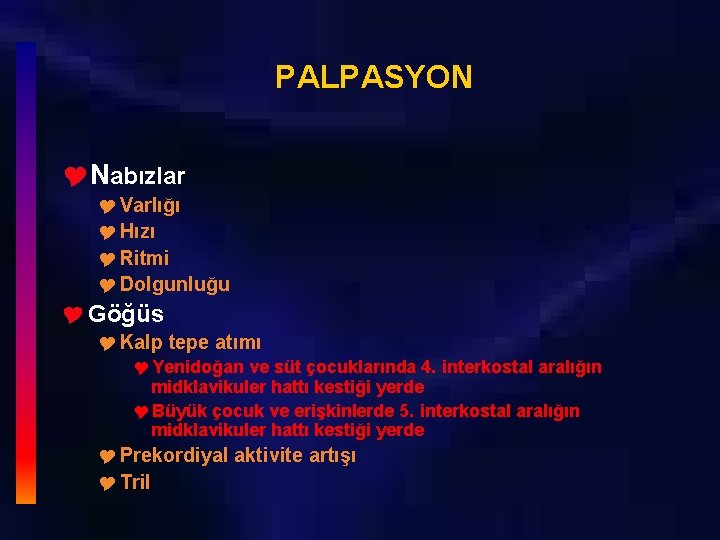 PALPASYON

Nabızlar

Varlığı

Hızı

Ritmi

Dolgunluğu

Göğüs

Kalp tepe atımı

Yenidoğan ve süt çocuklarında 4. interkostal aralığın midklavikuler hattı kestiği yerde

Büyük çocuk ve erişkinlerde 5. interkostal aralığın midklavikuler hattı kestiği yerde

Prekordiyal aktivite artışı

Tril